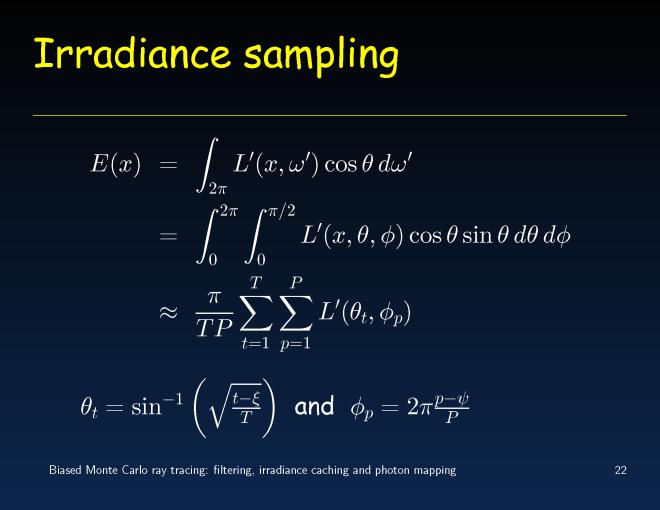 Irradiance sampling

$E(x) = \int_{2\pi} L'(x, \omega') \cos\theta \, d\omega'$

$= \int_0^{2\pi} \int_0^{\pi/2} L'(x, \theta, \phi) \cos\theta \sin\theta \, d\theta \, d\phi$

$\approx \frac{\pi}{TP} \sum_{t=1}^{T} \sum_{p=1}^{P} L'(\theta_t, \phi_p)$

$\theta_t = \sin^{-1}\left(\sqrt{\frac{t-\xi}{T}}\right)$ and $\phi_p = 2\pi\frac{p-\psi}{P}$

Biased Monte Carlo ray tracing: filtering, irradiance caching and photon mapping

22